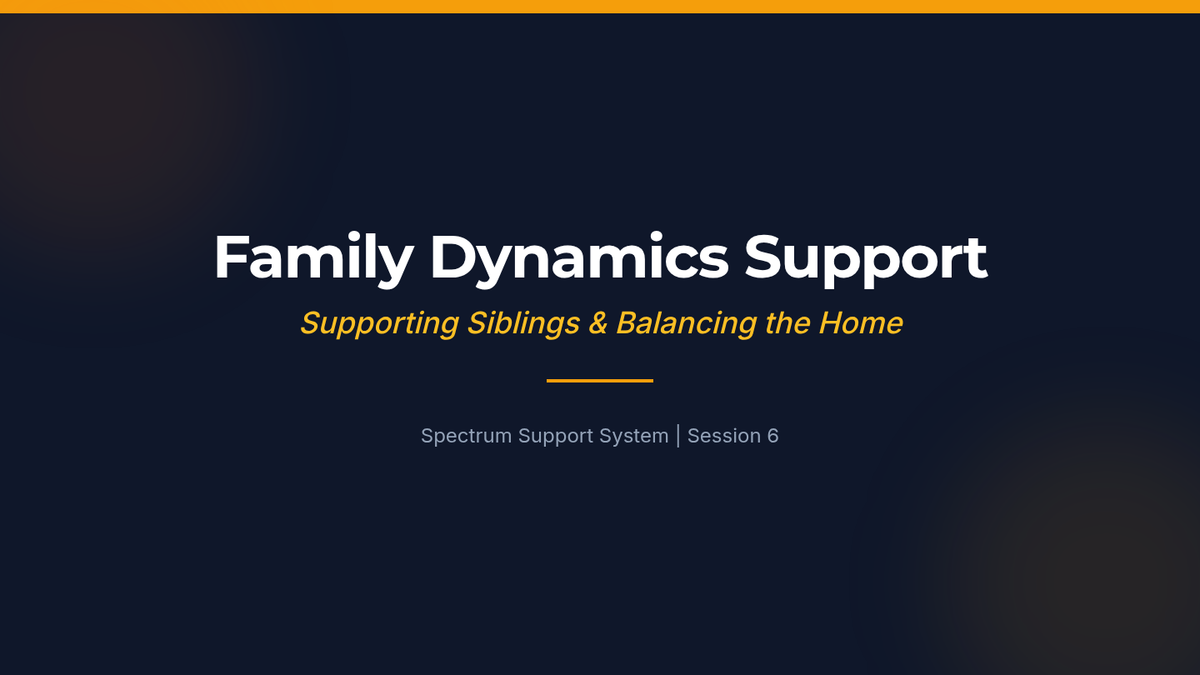 Family Dynamics Support

Supporting Siblings & Balancing the Home

Spectrum Support System | Session 6